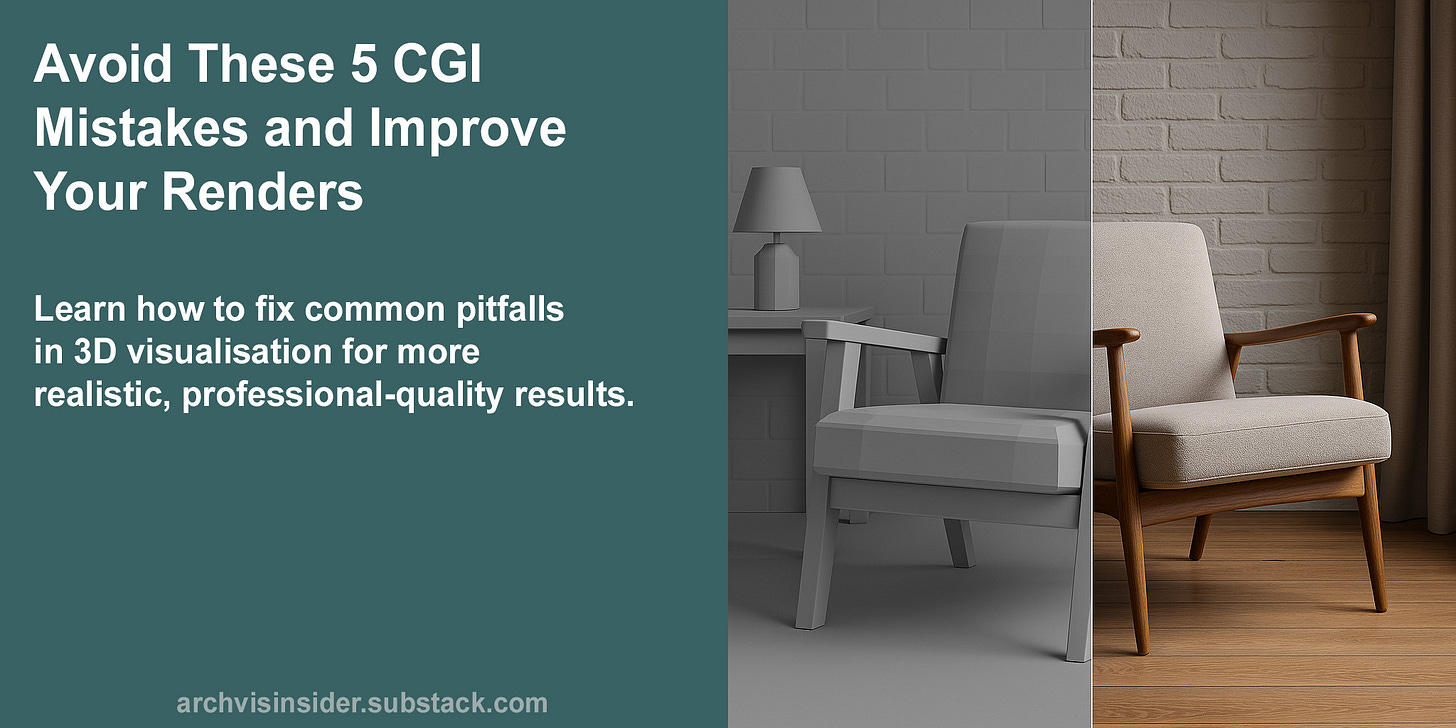 Avoid These 5 CGI Mistakes and Improve Your Renders

Learn how to fix common pitfalls in 3D visualisation for more realistic, professional-quality results.

archvisinsider.substack.com